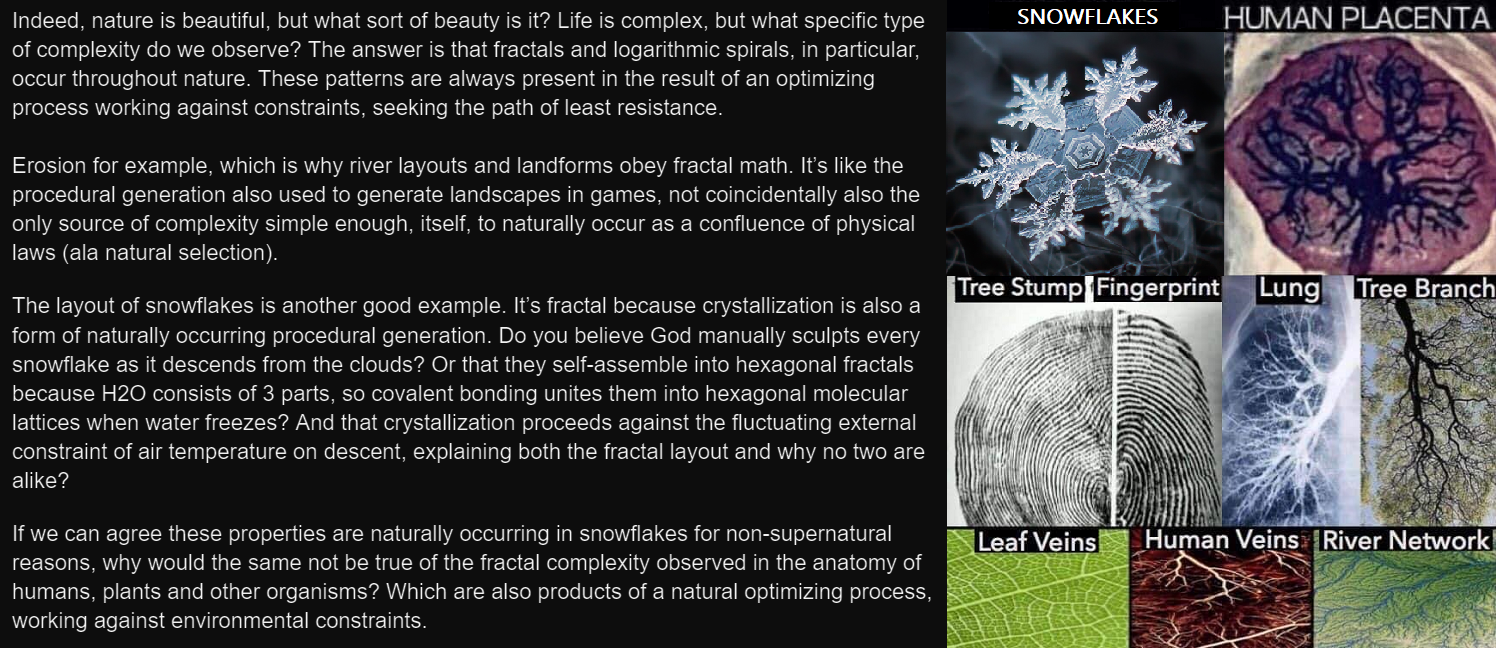 Indeed, nature is beautiful, but what sort of beauty is it? Life is complex, but what specific type of complexity do we observe? The answer is that fractals and logarithmic spirals, in particular, occur throughout nature. These patterns are always present in the result of an optimizing process working against constraints, seeking the path of least resistance.

Erosion for example, which is why river layouts and landforms obey fractal math. It's like the procedural generation also used to generate landscapes in games, not coincidentally also the only source of complexity simple enough, itself, to naturally occur as a confluence of physical laws (ala natural selection).

The layout of snowflakes is another good example. It's fractal because crystallization is also a form of naturally occurring procedural generation. Do you believe God manually sculpts every snowflake as it descends from the clouds? Or that they self-assemble into hexagonal fractals because H2O consists of 3 parts, so covalent bonding unites them into hexagonal molecular lattices when water freezes? And that crystallization proceeds against the fluctuating external constraint of air temperature on descent, explaining both the fractal layout and why no two are alike?

If we can agree these properties are naturally occurring in snowflakes for non-supernatural reasons, why would the same not be true of the fractal complexity observed in the anatomy of humans, plants and other organisms? Which are also products of a natural optimizing process, working against environmental constraints.

SNOWFLAKES
HUMAN PLACENTA
Tree Stump
Fingerprint
Lung
Tree Branch
Leaf Veins
Human Veins
River Network